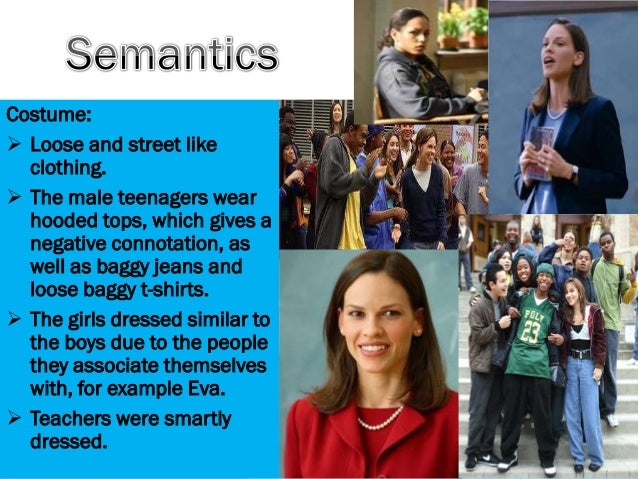 Semantics

Costume:

➢ Loose and street like clothing.

➢ The male teenagers wear hooded tops, which gives a negative connotation, as well as baggy jeans and loose baggy t-shirts.

➢ The girls dressed similar to the boys due to the people they associate themselves with, for example Eva.

➢ Teachers were smartly dressed.

POLY
23